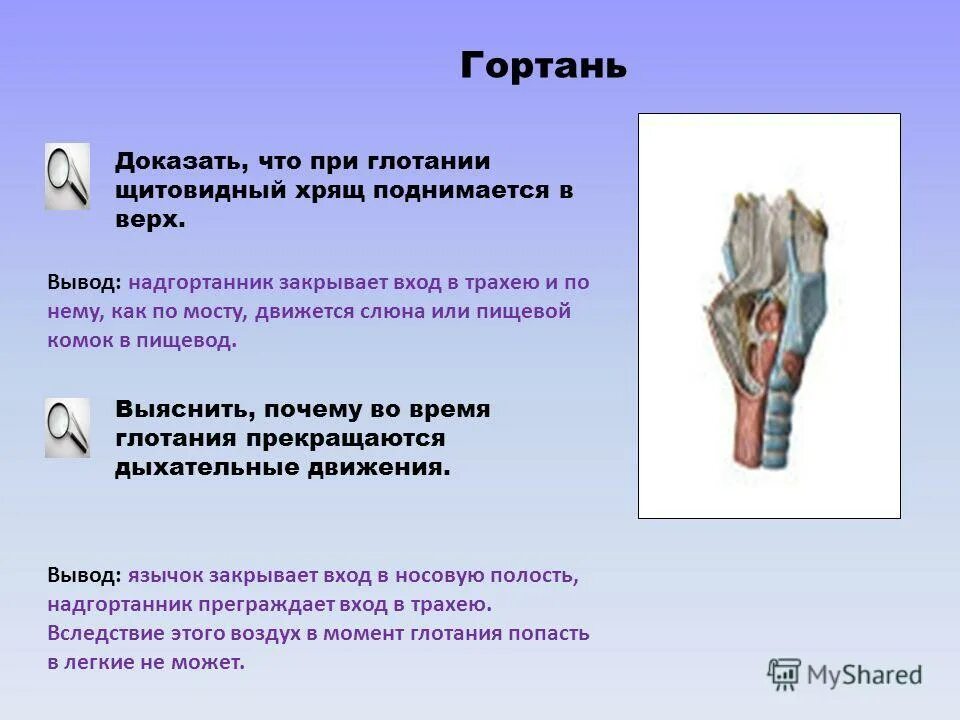 Гортань

Доказать, что при глотании щитовидный хрящ поднимается в верх.

Вывод: надгортанник закрывает вход в трахею и по нему, как по мосту, движется слюна или пищевой комок в пищевод.

Выяснить, почему во время глотания прекращаются дыхательные движения.

Вывод: язычок закрывает вход в носовую полость, надгортанник преграждает вход в трахею. Вследствие этого воздух в момент глотания попасть в легкие не может.

MyShared